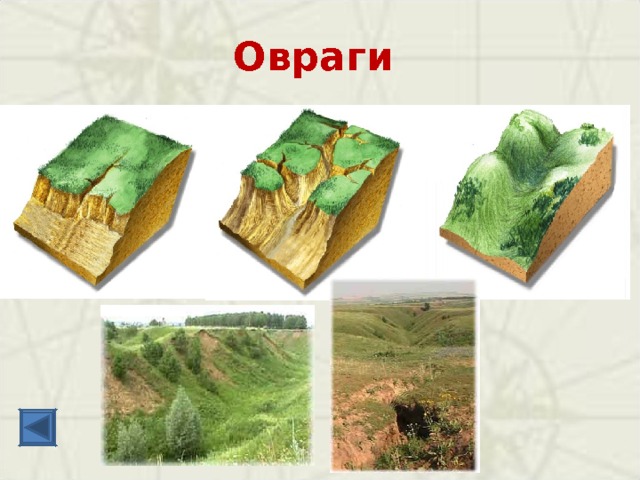 Овраги